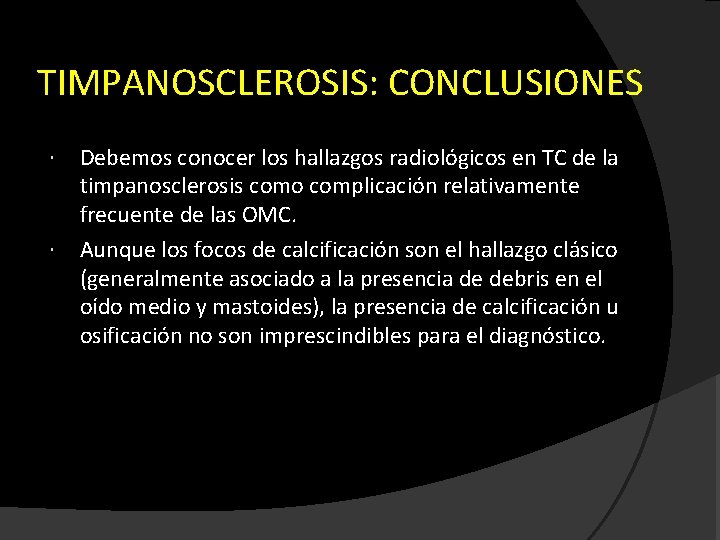 TIMPANOSCLEROSIS: CONCLUSIONES

· Debemos conocer los hallazgos radiológicos en TC de la timpanosclerosis como complicación relativamente frecuente de las OMC.

· Aunque los focos de calcificación son el hallazgo clásico (generalmente asociado a la presencia de debris en el oído medio y mastoides), la presencia de calcificación u osificación no son imprescindibles para el diagnóstico.